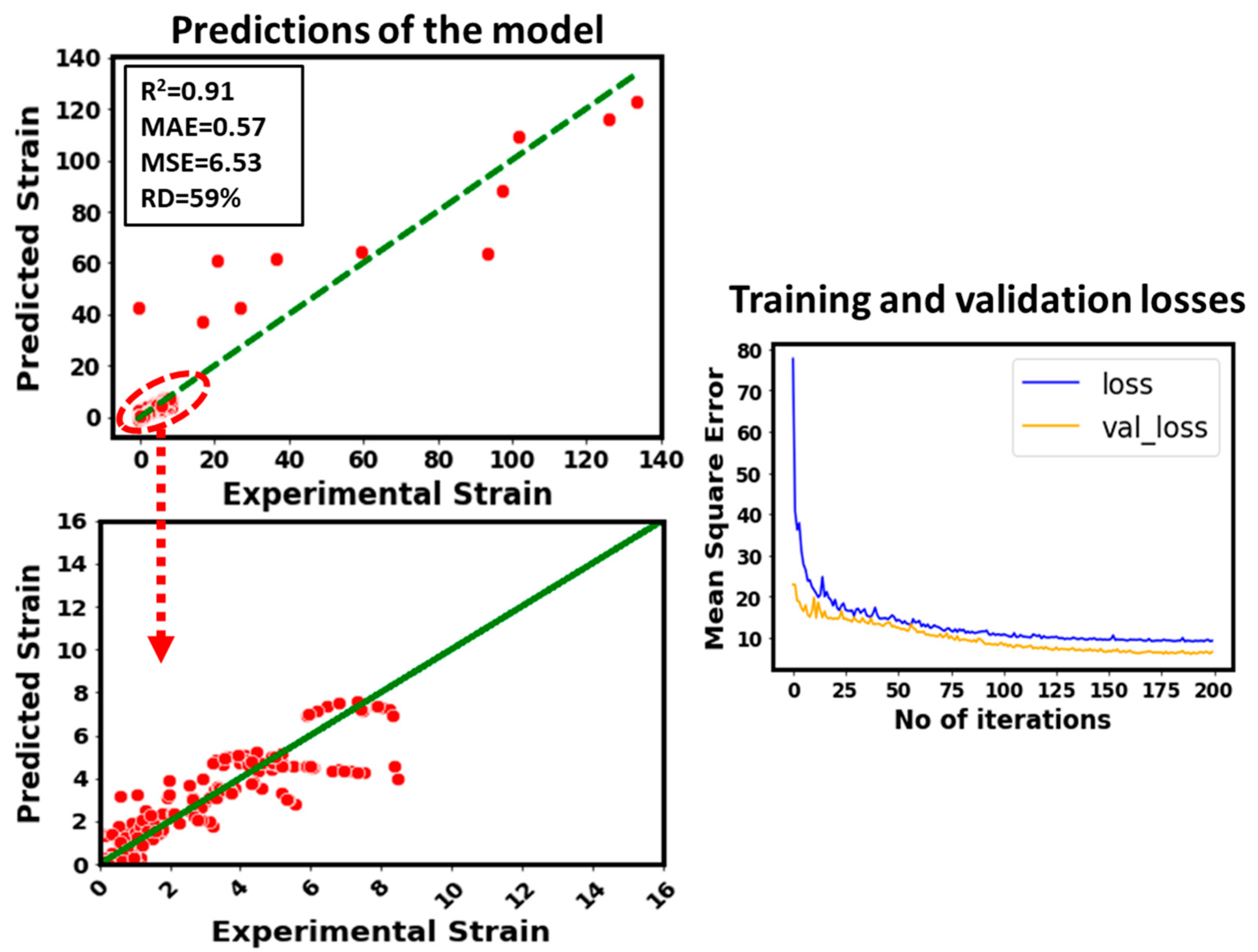 Predictions of the model

$R^2$=0.91
MAE=0.57
MSE=6.53
RD=59%

Predicted Strain
140
120
100
80
60
40
20
0

0 20 40 60 80 100 120 140
Experimental Strain

Predicted Strain
16
14
12
10
8
6
4
2
0

0 2 4 6 8 10 12 14 16
Experimental Strain

Training and validation losses

Mean Square Error
80
70
60
50
40
30
20
10

loss
val_loss

0 25 50 75 100 125 150 175 200
No of iterations